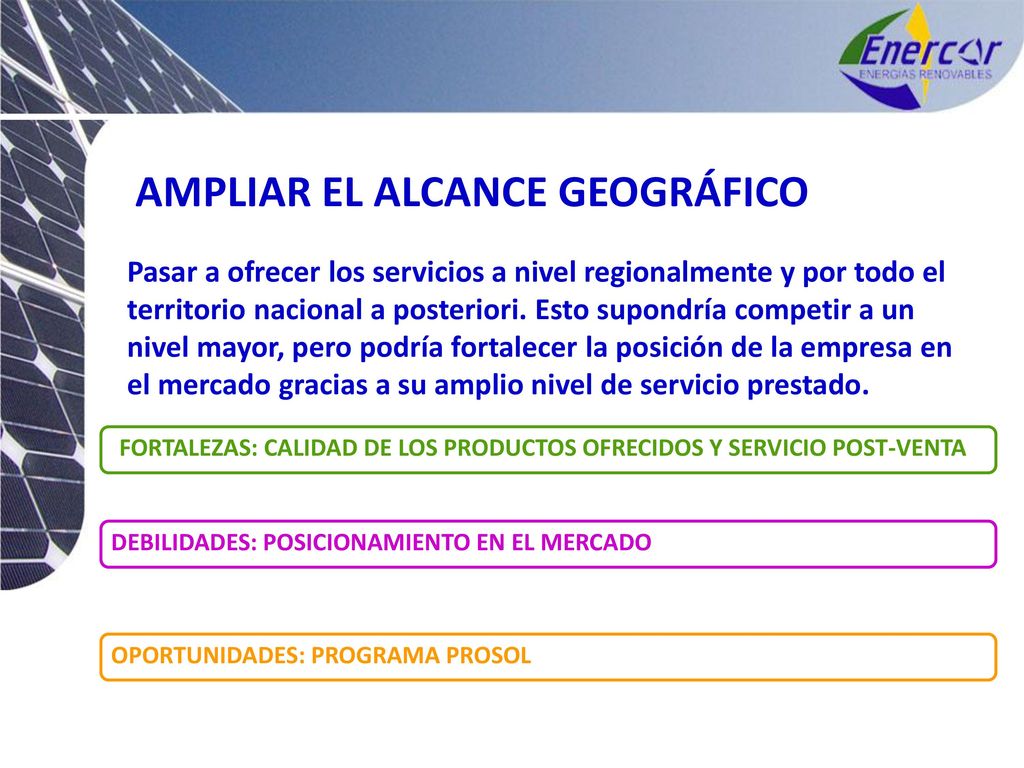 Enercor
ENERGIAS RENOVABLES

AMPLIAR EL ALCANCE GEOGRÁFICO

Pasar a ofrecer los servicios a nivel regionalmente y por todo el territorio nacional a posteriori. Esto supondría competir a un nivel mayor, pero podría fortalecer la posición de la empresa en el mercado gracias a su amplio nivel de servicio prestado.

FORTALEZAS: CALIDAD DE LOS PRODUCTOS OFRECIDOS Y SERVICIO POST-VENTA

DEBILIDADES: POSICIONAMIENTO EN EL MERCADO

OPORTUNIDADES: PROGRAMA PROSOL